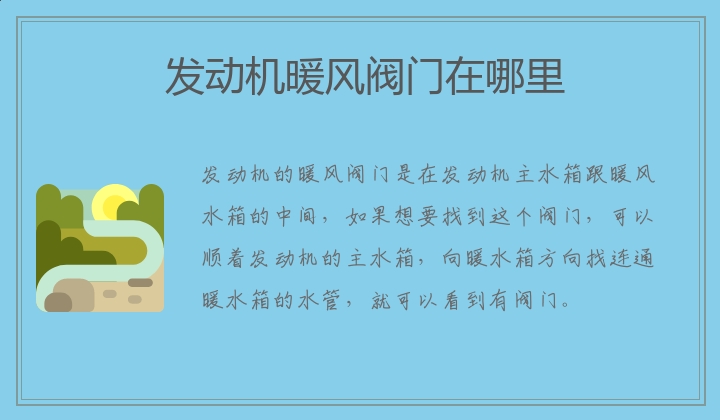 发动机暖风阀门在哪里

发动机的暖风阀门是在发动机主水箱跟暖风水箱的中间，如果想要找到这个阀门，可以顺着发动机的主水箱，向暖水箱方向找连通暖水箱的水管，就可以看到有阀门。